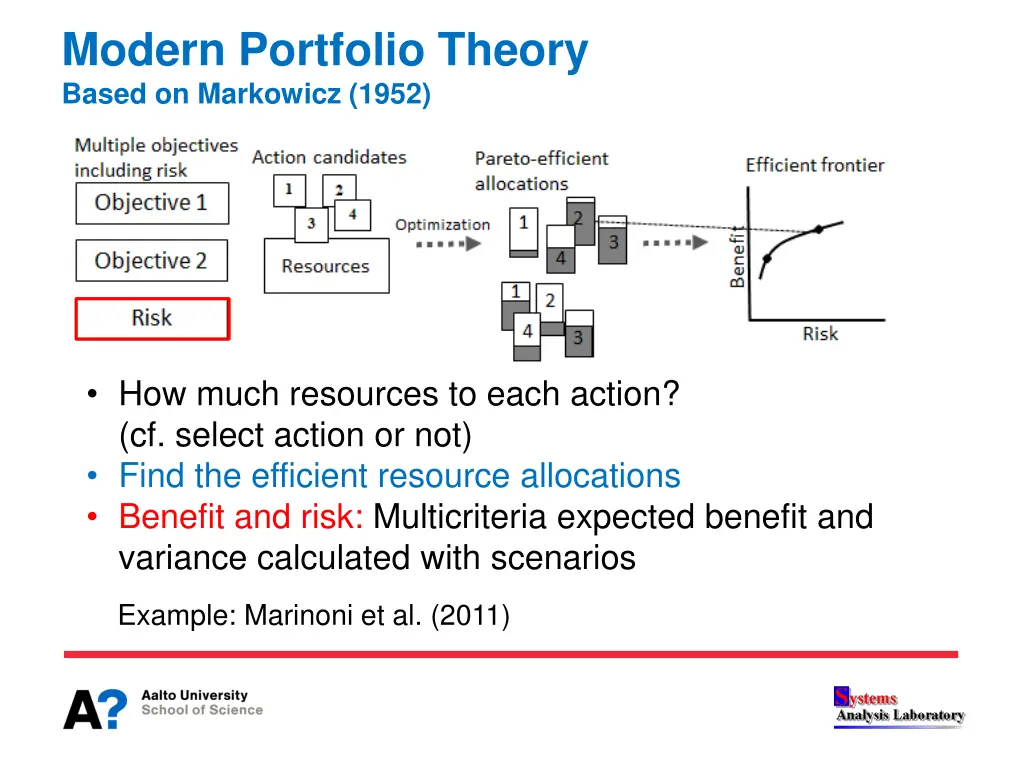 Modern Portfolio Theory
Based on Markowicz (1952)

Multiple objectives including risk
Objective 1
Objective 2
Risk

Action candidates
1
2
3
4
Resources

Optimization

Pareto-efficient allocations
1
2
3
4
1
2
4
3

Efficient frontier
Benefit
Risk

• How much resources to each action? (cf. select action or not)
• Find the efficient resource allocations
• Benefit and risk: Multicriteria expected benefit and variance calculated with scenarios

Example: Marinoni et al. (2011)

A? Aalto University School of Science

Systems Analysis Laboratory